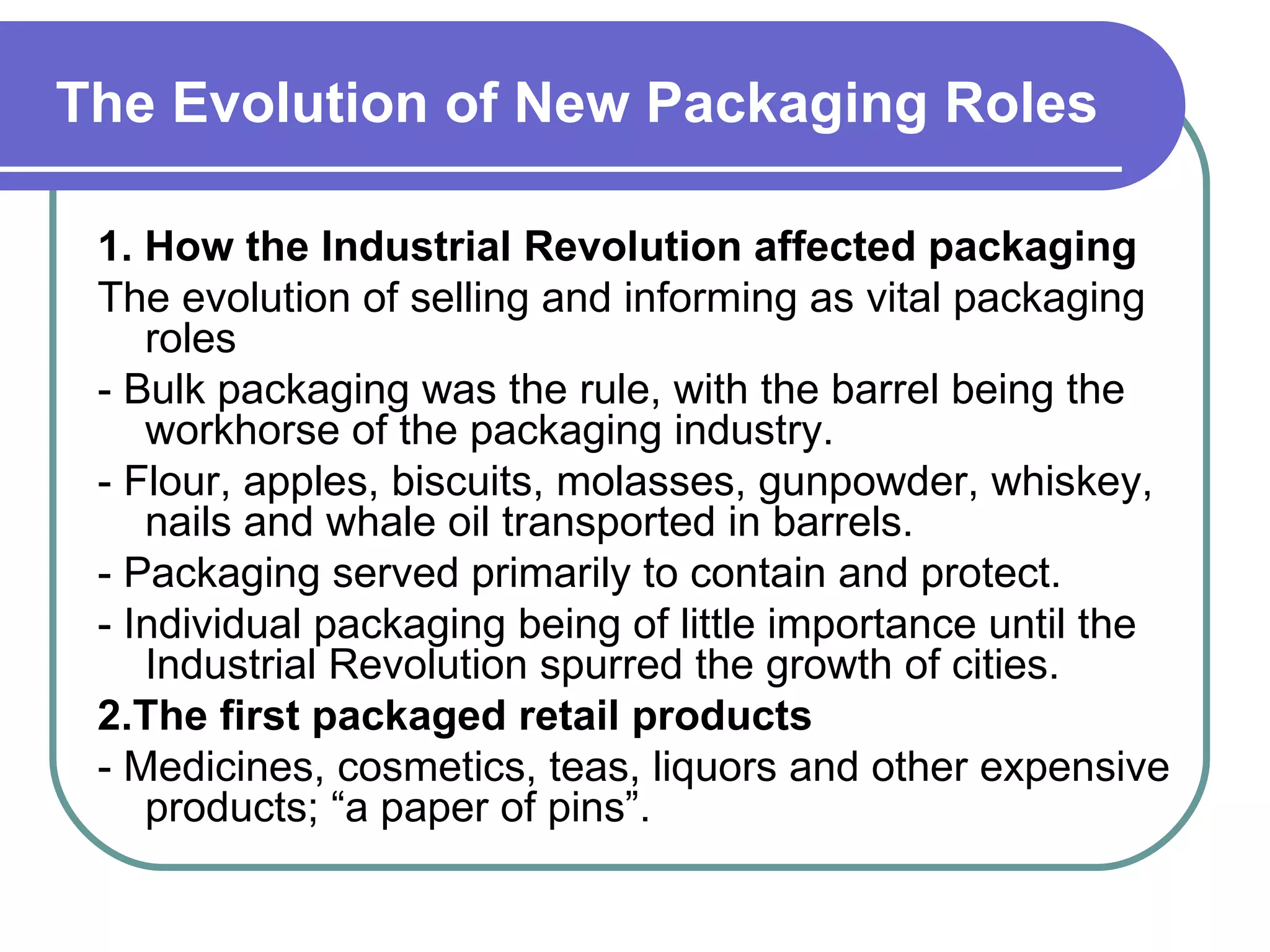 The Evolution of New Packaging Roles

1. How the Industrial Revolution affected packaging

The evolution of selling and informing as vital packaging roles

- Bulk packaging was the rule, with the barrel being the workhorse of the packaging industry.

- Flour, apples, biscuits, molasses, gunpowder, whiskey, nails and whale oil transported in barrels.

- Packaging served primarily to contain and protect.

- Individual packaging being of little importance until the Industrial Revolution spurred the growth of cities.

2.The first packaged retail products

- Medicines, cosmetics, teas, liquors and other expensive products; “a paper of pins”.